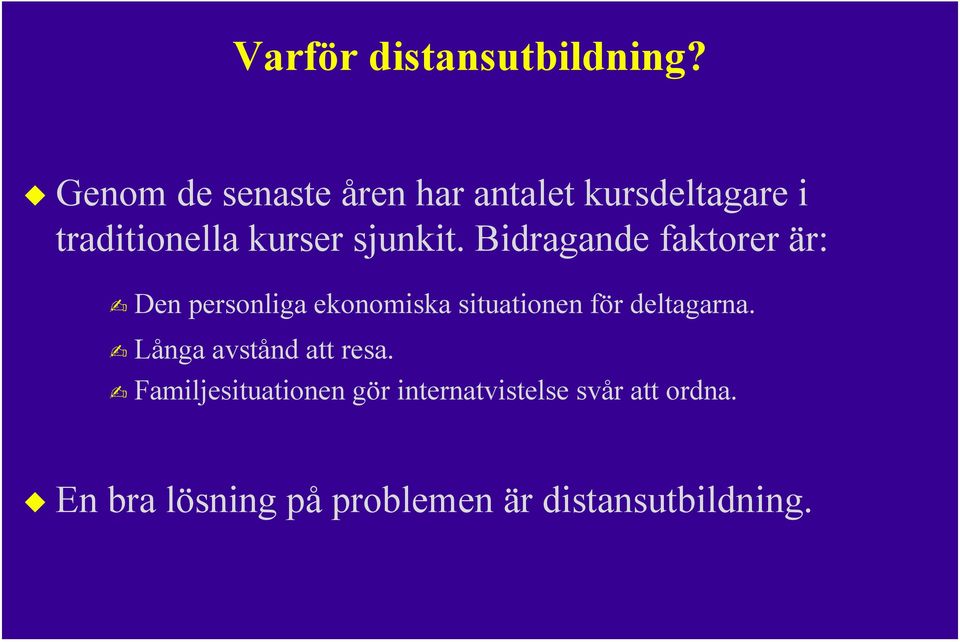 Varför distansutbildning?

Genom de senaste åren har antalet kursdeltagare i traditionella kurser sjunkit. Bidragande faktorer är:

Den personliga ekonomiska situationen för deltagarna.

Långa avstånd att resa.

Familjesituationen gör internatvistelse svår att ordna.

En bra lösning på problemen är distansutbildning.